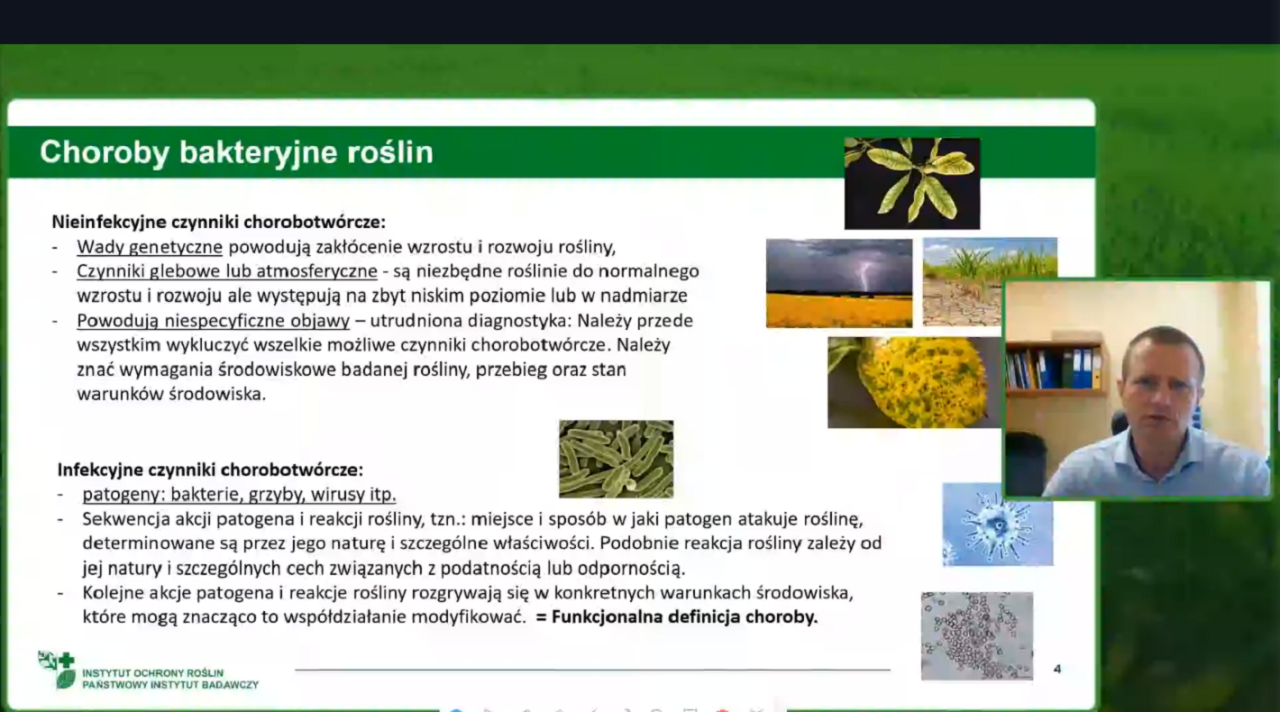 Choroby bakteryjne roślin

Nieinfekcyjne czynniki chorobotwórcze:
- Wady genetyczne powodują zakłócenie wzrostu i rozwoju rośliny,
- Czynniki glebowe lub atmosferyczne - są niezbędne roślinie do normalnego wzrostu i rozwoju ale występują na zbyt niskim poziomie lub w nadmiarze
- Powodują niespecyficzne objawy – utrudniona diagnostyka: Należy przede wszystkim wykluczyć wszelkie możliwe czynniki chorobotwórcze. Należy znać wymagania środowiskowe badanej rośliny, przebieg oraz stan warunków środowiska.

Infekcyjne czynniki chorobotwórcze:
- patogeny: bakterie, grzyby, wirusy itp.
- Sekwencja akcji patogena i reakcji rośliny, tzn.: miejsce i sposób w jaki patogen atakuje roślinę, determinowane są przez jego naturę i szczególne właściwości. Podobnie reakcja rośliny zależy od jej natury i szczególnych cech związanych z podatnością lub odpornością.
- Kolejne akcje patogena i reakcje rośliny rozgrywają się w konkretnych warunkach środowiska, które mogą znacząco to współdziałanie modyfikować. = Funkcjonalna definicja choroby.

INSTYTUT OCHRONY ROŚLIN
PAŃSTWOWY INSTYTUT BADAWCZY

4